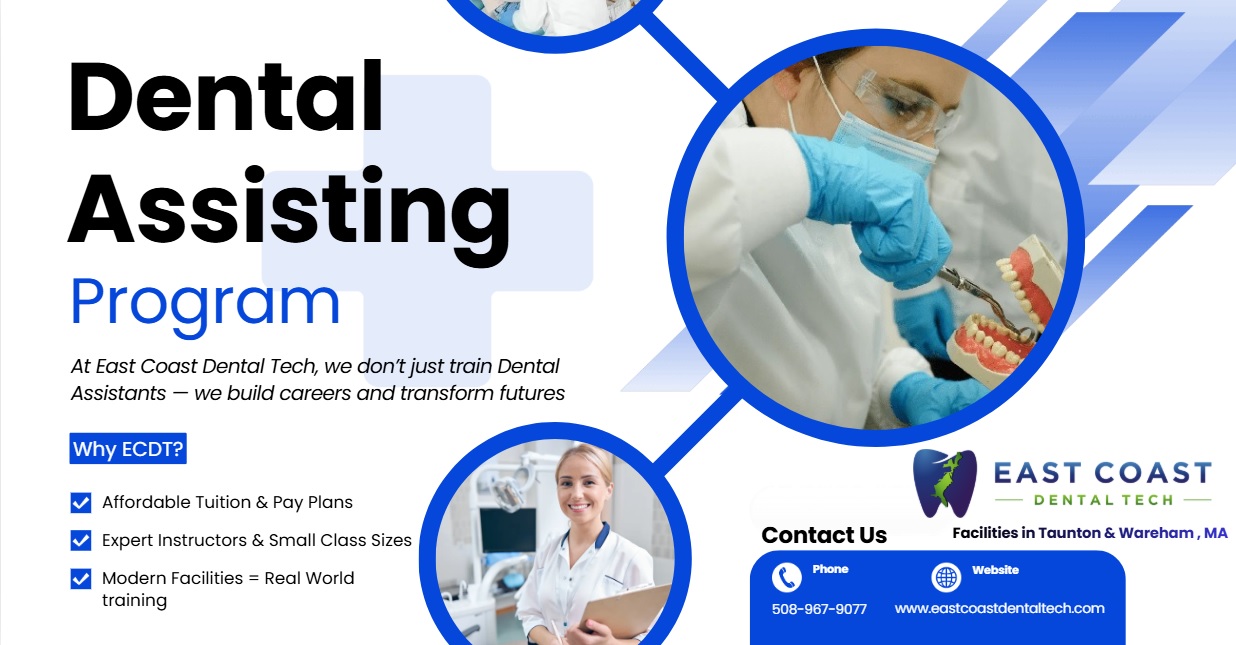 Dental Assisting Program

At East Coast Dental Tech, we don't just train Dental Assistants — we build careers and transform futures

Why ECDT?

Affordable Tuition & Pay Plans

Expert Instructors & Small Class Sizes

Modern Facilities = Real World training

EAST COAST
DENTAL TECH

Contact Us

Facilities in Taunton & Wareham , MA

Phone
508-967-9077

Website
www.eastcoastdentaltech.com